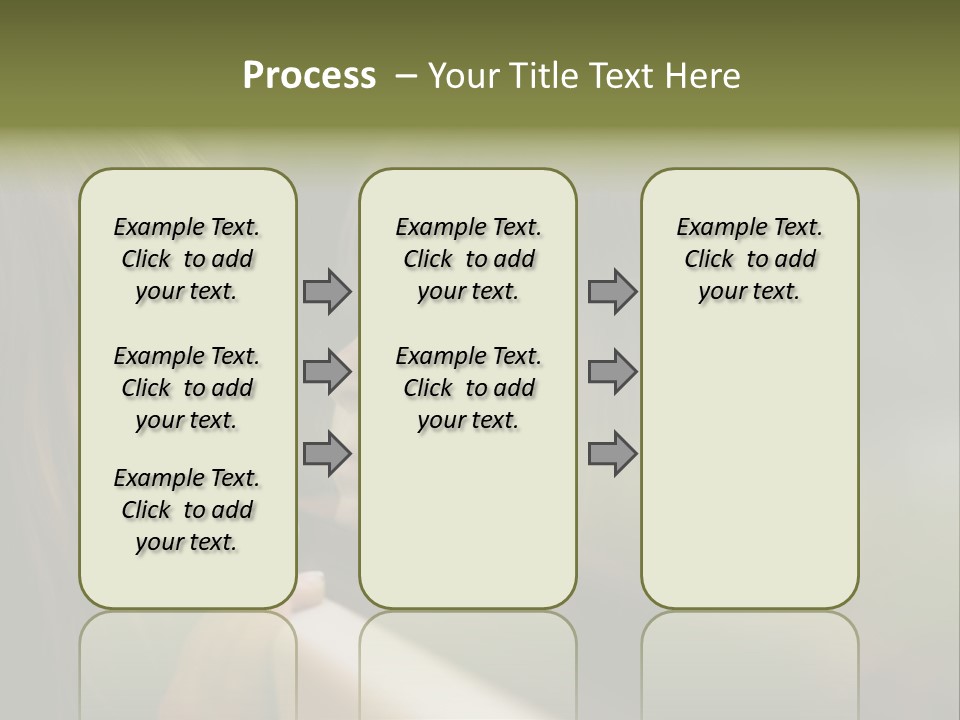 Process – Your Title Text Here

Example Text. Click to add your text.

Example Text. Click to add your text.

Example Text. Click to add your text.

Example Text. Click to add your text.

Example Text. Click to add your text.

Example Text. Click to add your text.